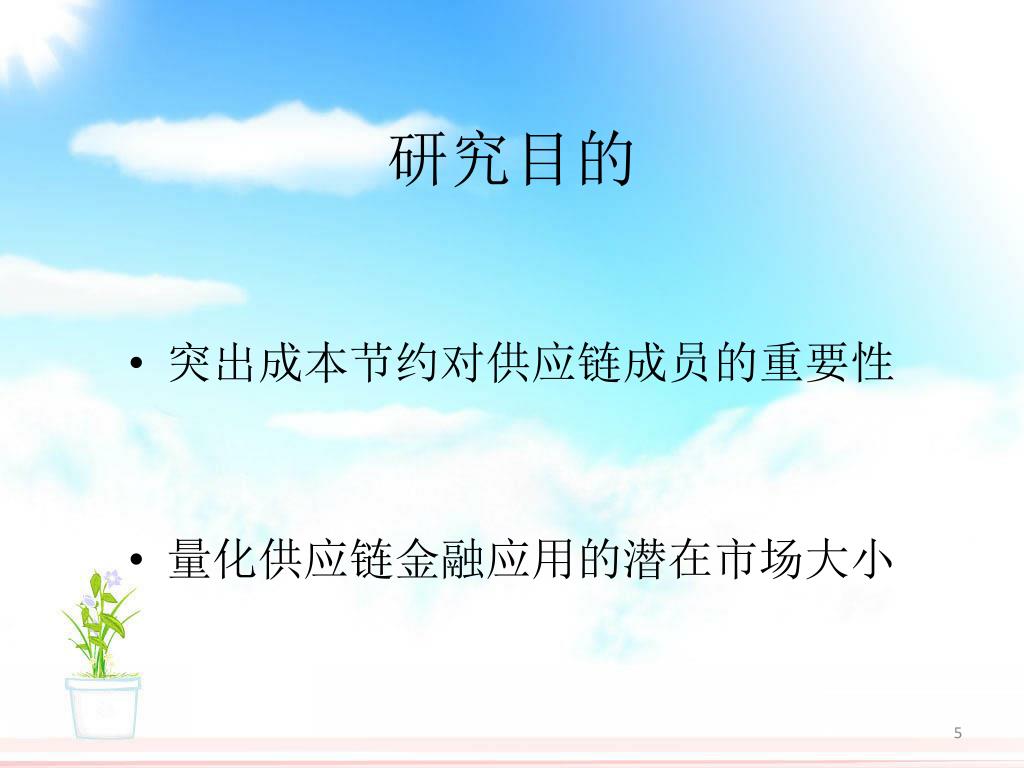 研究目的

• 突出成本节约对供应链成员的重要性

• 量化供应链金融应用的潜在市场大小

5